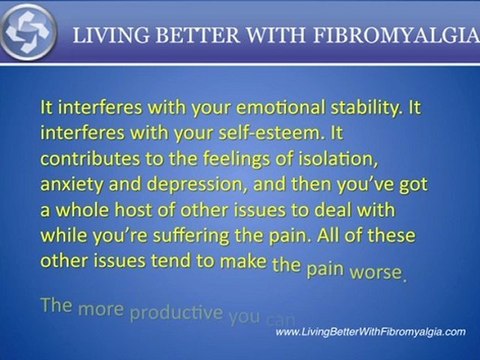 LIVING BETTER WITH FIBROMYALGIA

It interferes with your emotional stability. It interferes with your self-esteem. It contributes to the feelings of isolation, anxiety and depression, and then you've got a whole host of other issues to deal with while you're suffering the pain. All of these other issues tend to make the pain worse.

The more productive you can

www.LivingBetterWithFibromyalgia.com